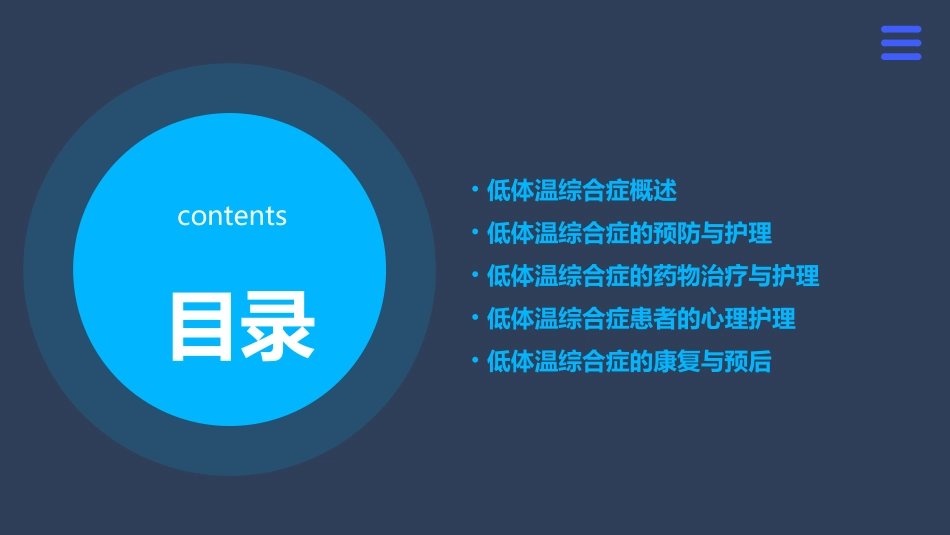 contents

目录

• 低体温综合症概述
• 低体温综合症的预防与护理
• 低体温综合症的药物治疗与护理
• 低体温综合症患者的心理护理
• 低体温综合症的康复与预后